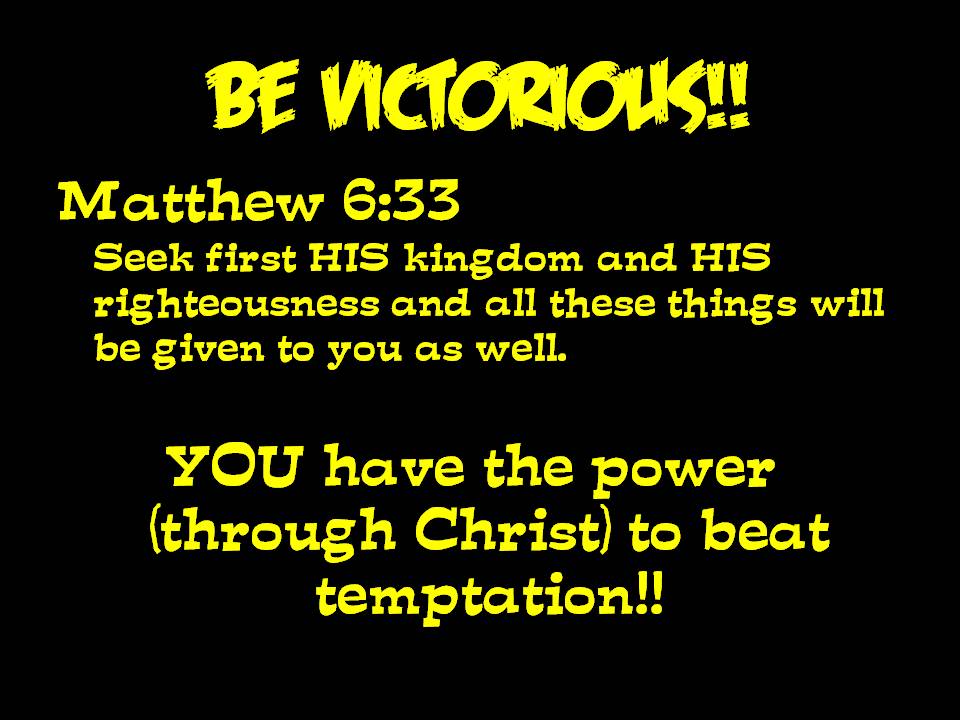 BE VICTORIOUS!!

Matthew 6:33

Seek first HIS kingdom and HIS righteousness and all these things will be given to you as well.

YOU have the power (through Christ) to beat temptation!!